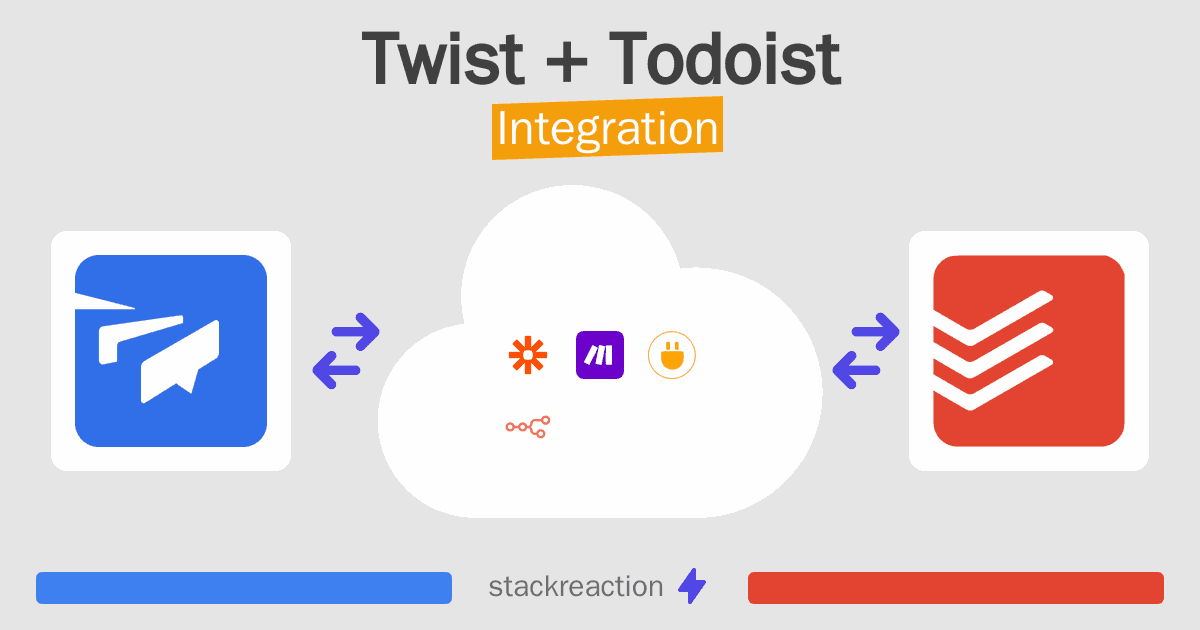 Twist + Todoist
Integration

stackreaction